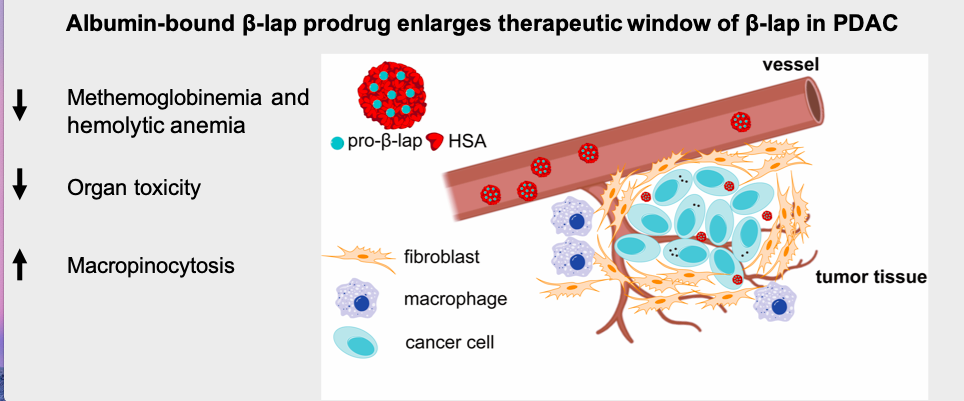 Albumin-bound β-lap prodrug enlarges therapeutic window of β-lap in PDAC

↓ Methemoglobinemia and hemolytic anemia

↓ Organ toxicity

↑ Macropinocytosis

pro-β-lap HSA

vessel

fibroblast

macrophage

cancer cell

tumor tissue